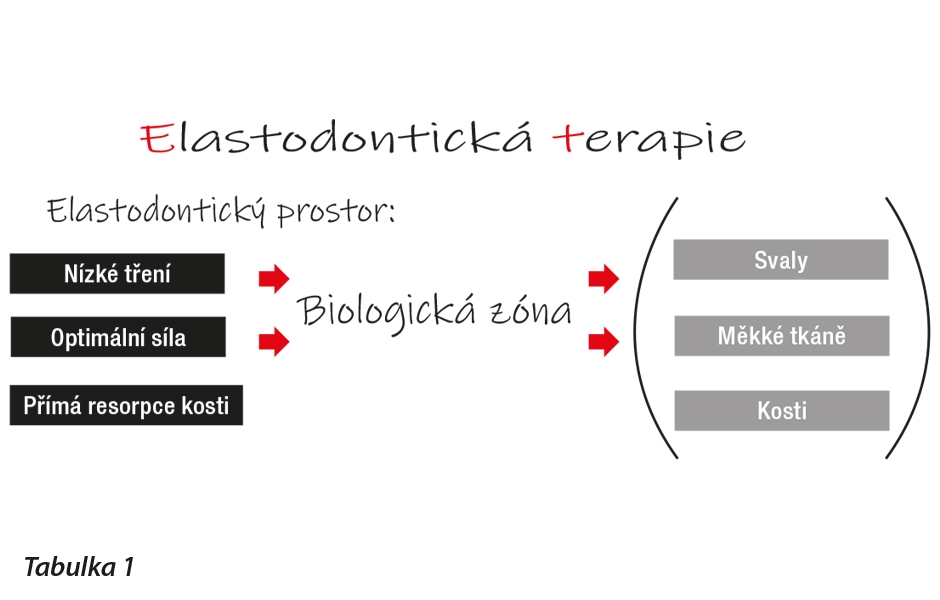 Elastodontická terapie

Elastodontický prostor:

Nízké tření

Optimální síla

Přímá resorpce kosti

Biologická zóna

Svaly

Měkké tkáně

Kosti

Tabulka 1